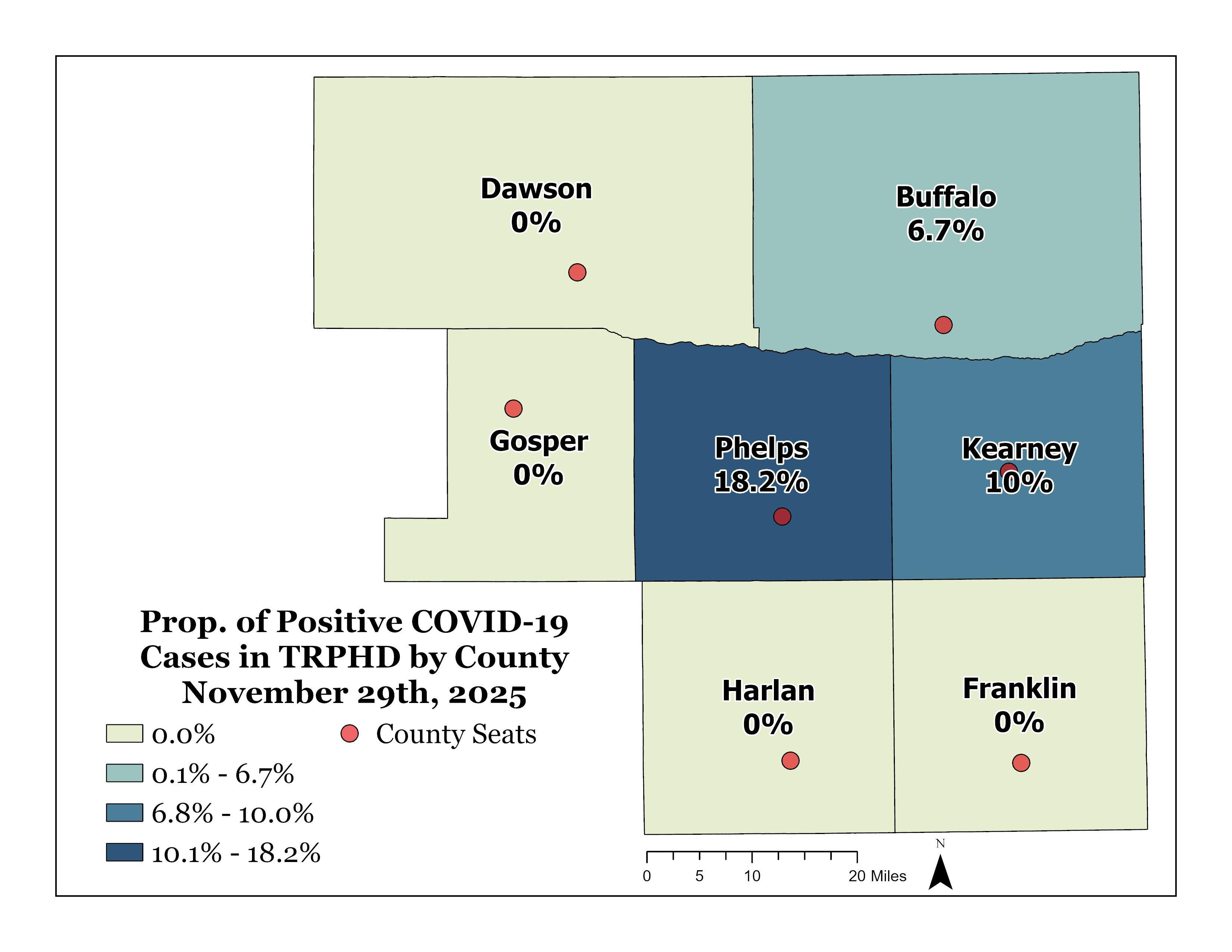 Dawson
0%

Buffalo
6.7%

Gosper
0%

Phelps
18.2%

Kearney
10%

Harlan
0%

Franklin
0%

Prop. of Positive COVID-19 Cases in TRPHD by County November 29th, 2025

0.0%
0.1% - 6.7%
6.8% - 10.0%
10.1% - 18.2%
County Seats

0 5 10 20 Miles

N